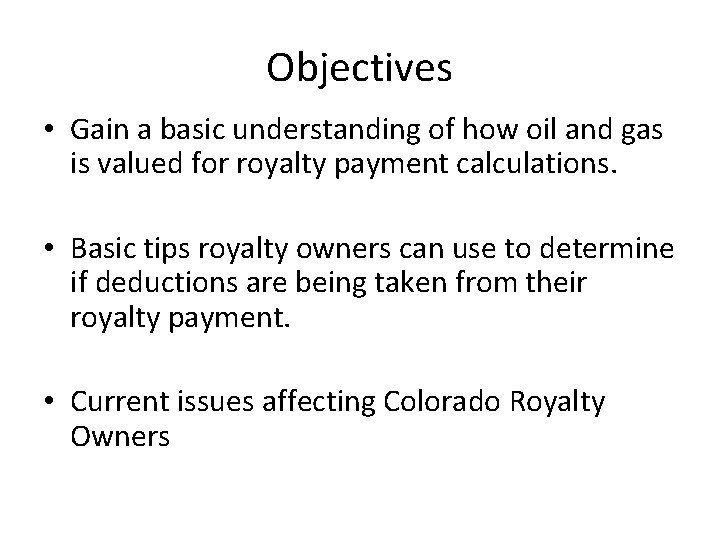 Objectives

• Gain a basic understanding of how oil and gas is valued for royalty payment calculations.

• Basic tips royalty owners can use to determine if deductions are being taken from their royalty payment.

• Current issues affecting Colorado Royalty Owners